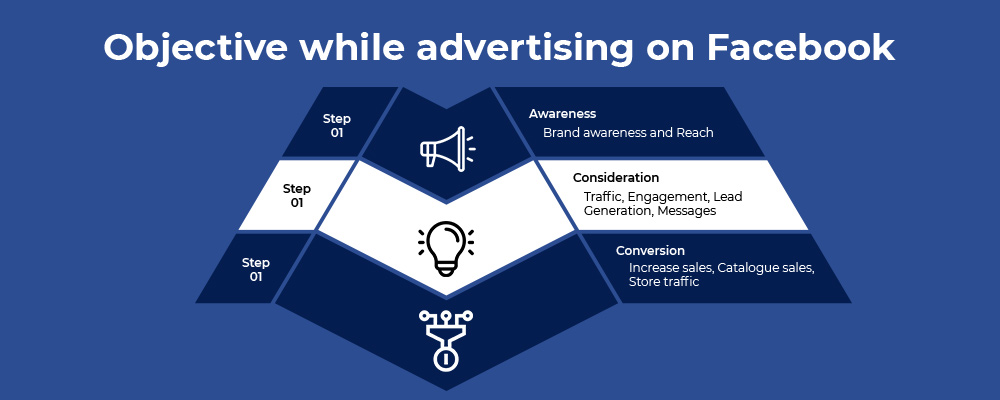 Objective while advertising on Facebook

Step 01

Awareness
Brand awareness and Reach

Step 01

Consideration
Traffic, Engagement, Lead Generation, Messages

Step 01

Conversion
Increase sales, Catalogue sales, Store traffic